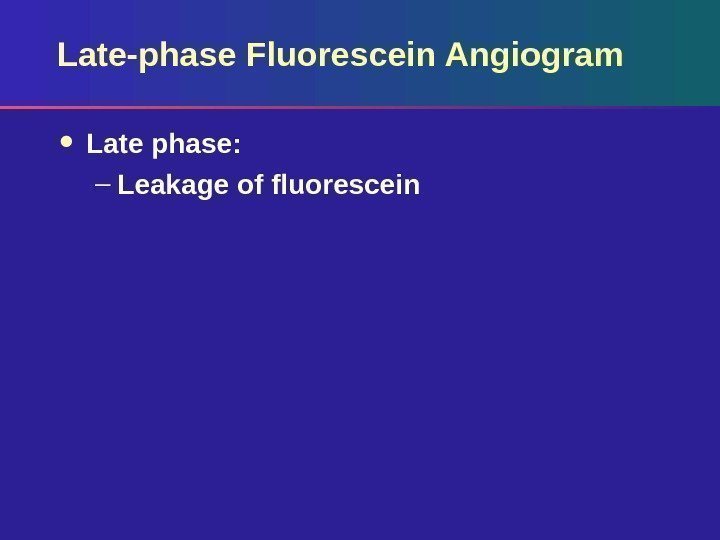 Late-phase Fluorescein Angiogram

• Late phase:
  – Leakage of fluorescein